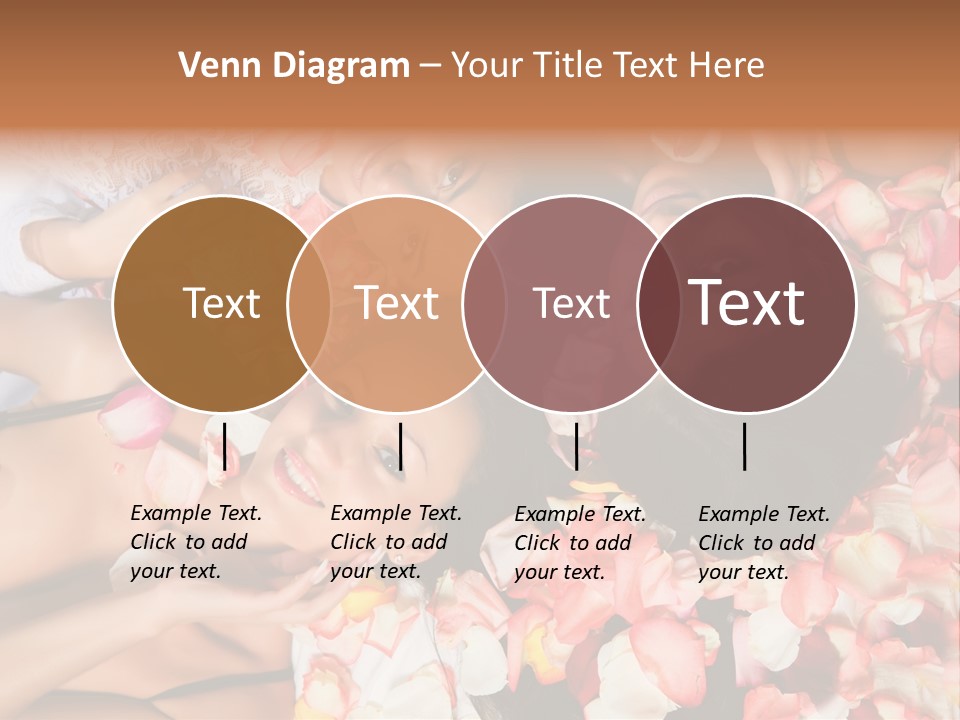 Venn Diagram – Your Title Text Here

Text

Text

Text

Text

Example Text. Click to add your text.

Example Text. Click to add your text.

Example Text. Click to add your text.

Example Text. Click to add your text.